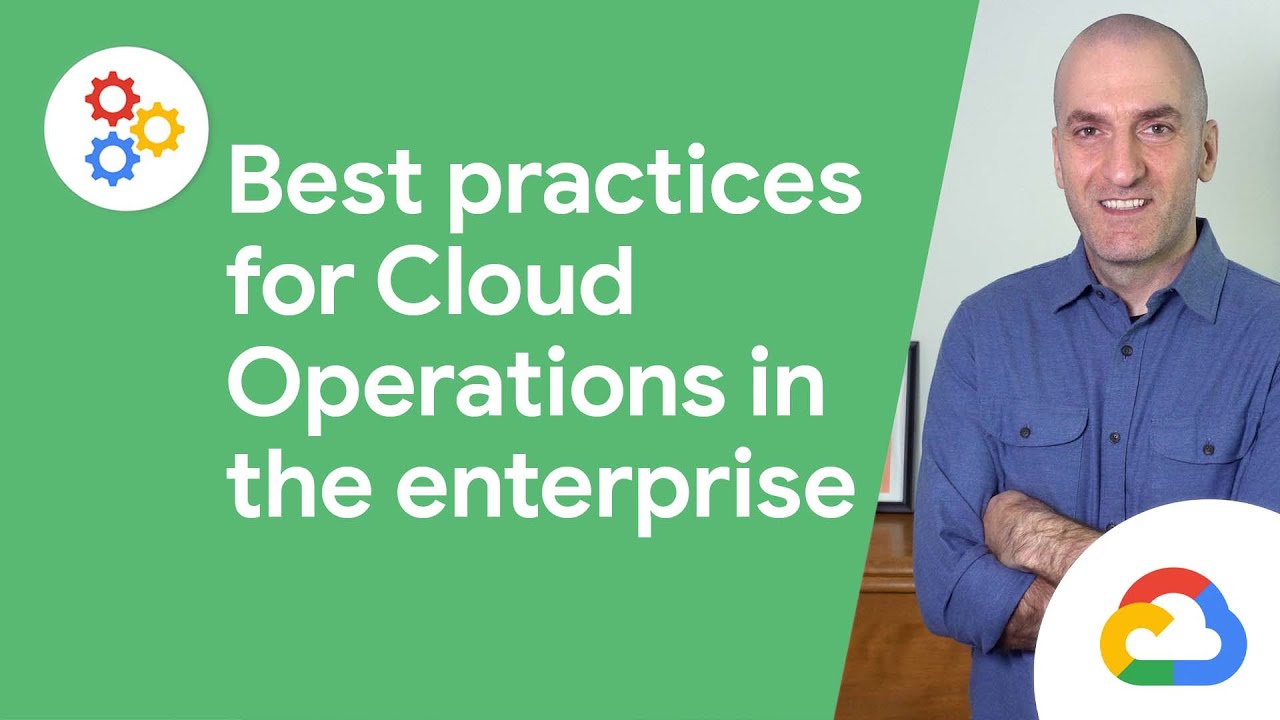 Best practices for Cloud Operations in the enterprise